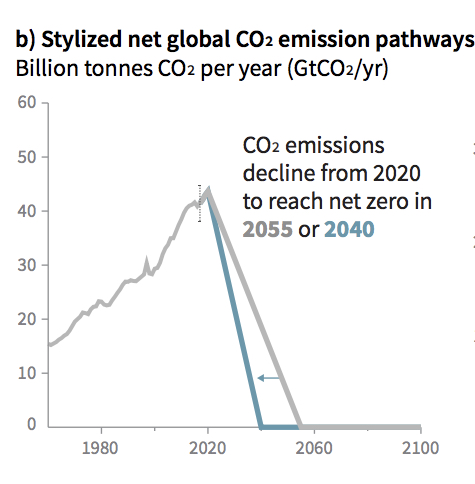 b) Stylized net global $CO_2$ emission pathways
Billion tonnes $CO_2$ per year ($GtCO_2$/yr)

60
50
40
30
20
10
0

$CO_2$ emissions decline from 2020 to reach net zero in 2055 or 2040

1980
2020
2060
2100